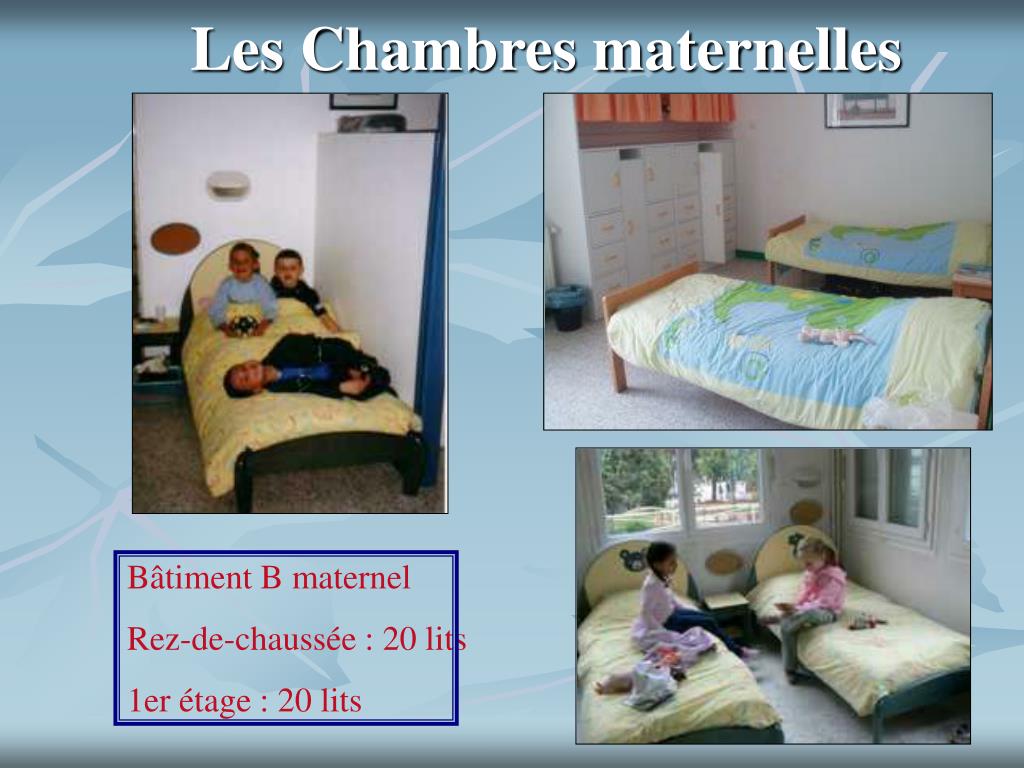 Les Chambres maternelles

Bâtiment B maternel

Rez-de-chaussée : 20 lits

1er étage : 20 lits